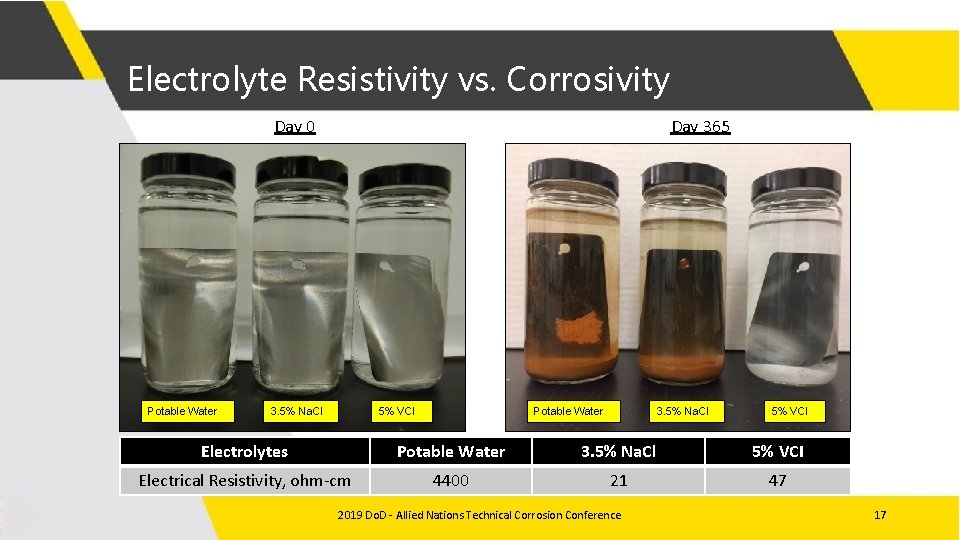 Electrolyte Resistivity vs. Corrosivity

Day 0

Potable Water
3.5% NaCl
5% VCI

Day 365

Potable Water
3.5% NaCl
5% VCI

| Electrolytes | Potable Water | 3.5% NaCl | 5% VCI |
|---|---|---|---|
| Electrical Resistivity, ohm-cm | 4400 | 21 | 47 |

2019 DoD - Allied Nations Technical Corrosion Conference

17